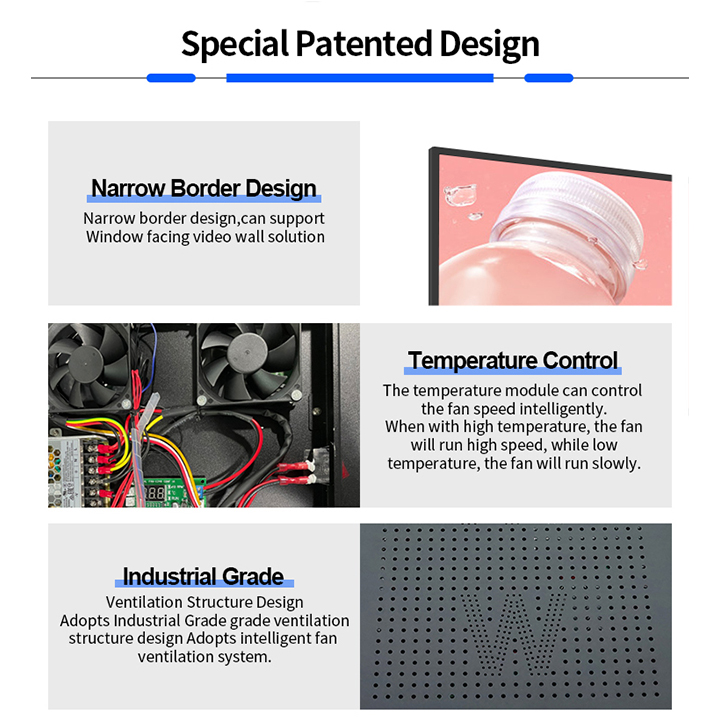 Special Patented Design

Narrow Border Design

Narrow border design,can support Window facing video wall solution

Temperature Control

The temperature module can control the fan speed intelligently. When with high temperature, the fan will run high speed, while low temperature, the fan will run slowly.

Industrial Grade

Ventilation Structure Design Adopts Industrial Grade grade ventilation structure design Adopts intelligent fan ventilation system.